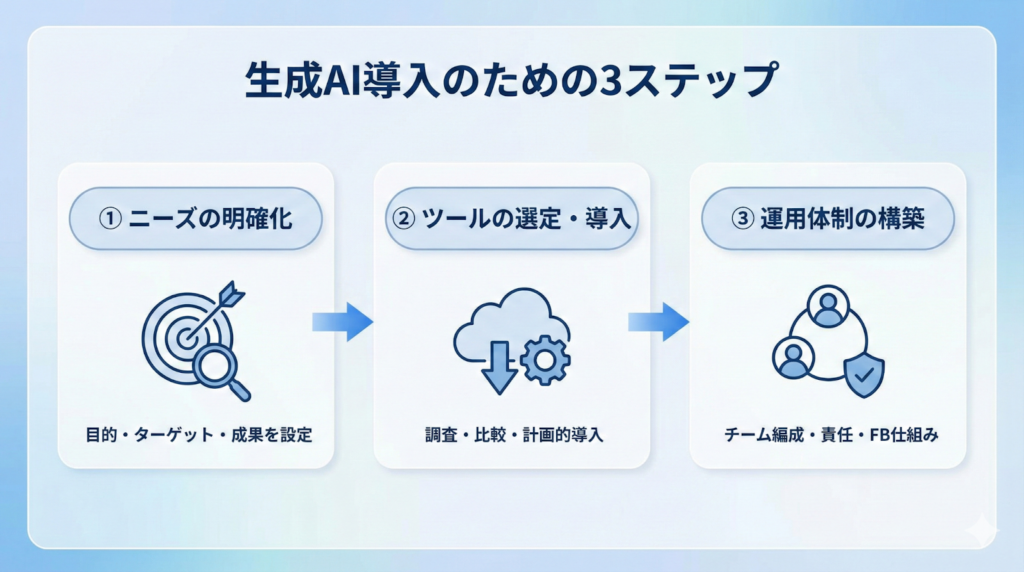 生成AI導入のための3ステップ

① ニーズの明確化

目的・ターゲット・成果を設定

② ツールの選定・導入

調査・比較・計画的導入

③ 運用体制の構築

チーム編成・責任・FB仕組み